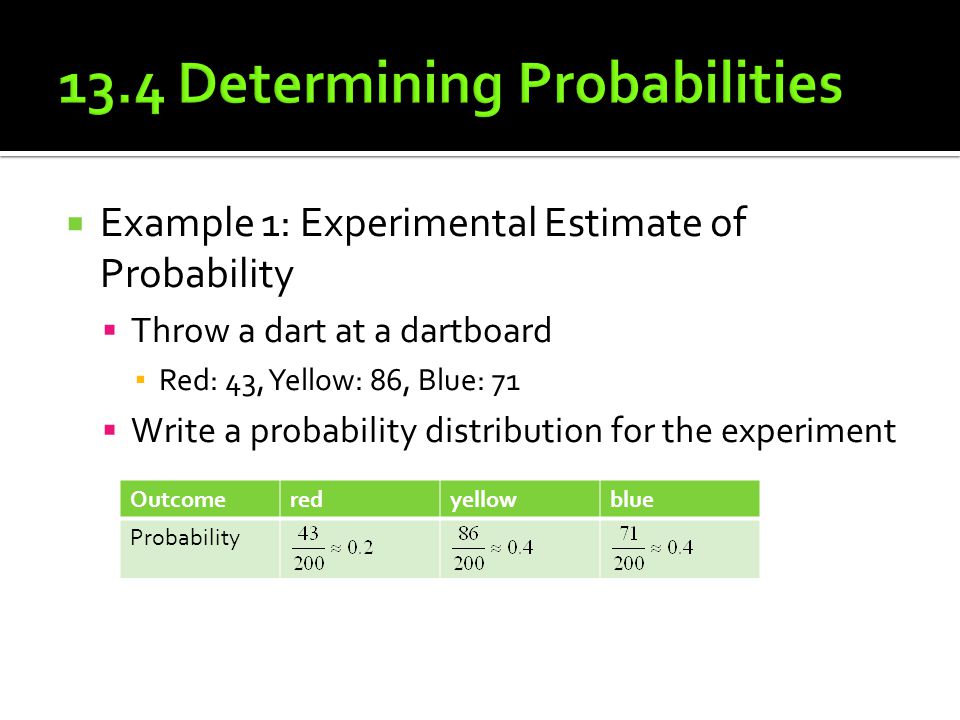 13.4 Determining Probabilities

Example 1: Experimental Estimate of Probability

Throw a dart at a dartboard

Red: 43, Yellow: 86, Blue: 71

Write a probability distribution for the experiment

| Outcome | red | yellow | blue |
|---|---|---|---|
| Probability | $\frac{43}{200} \approx 0.2$ | $\frac{86}{200} \approx 0.4$ | $\frac{71}{200} \approx 0.4$ |